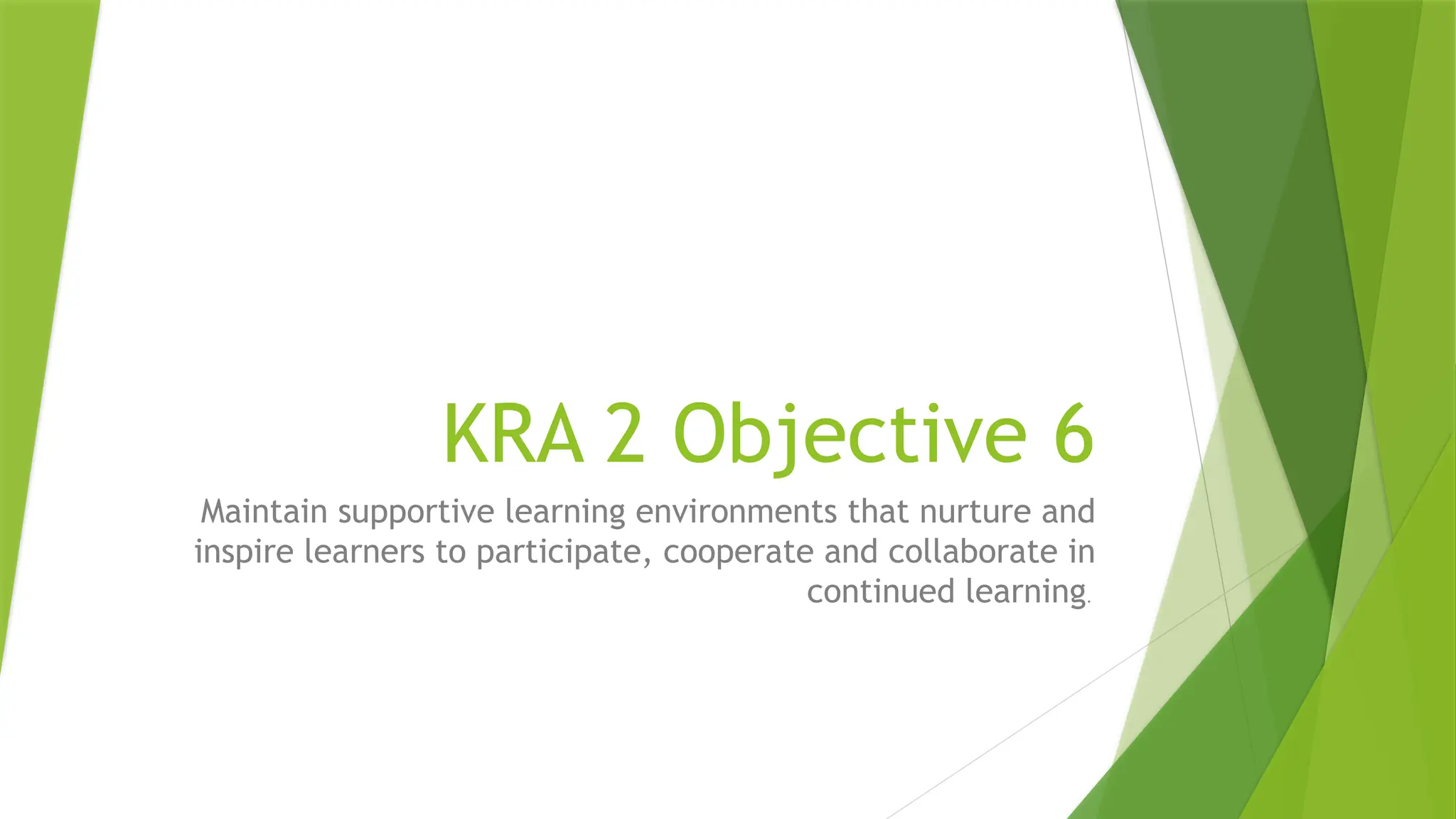 KRA 2 Objective 6

Maintain supportive learning environments that nurture and inspire learners to participate, cooperate and collaborate in continued learning.